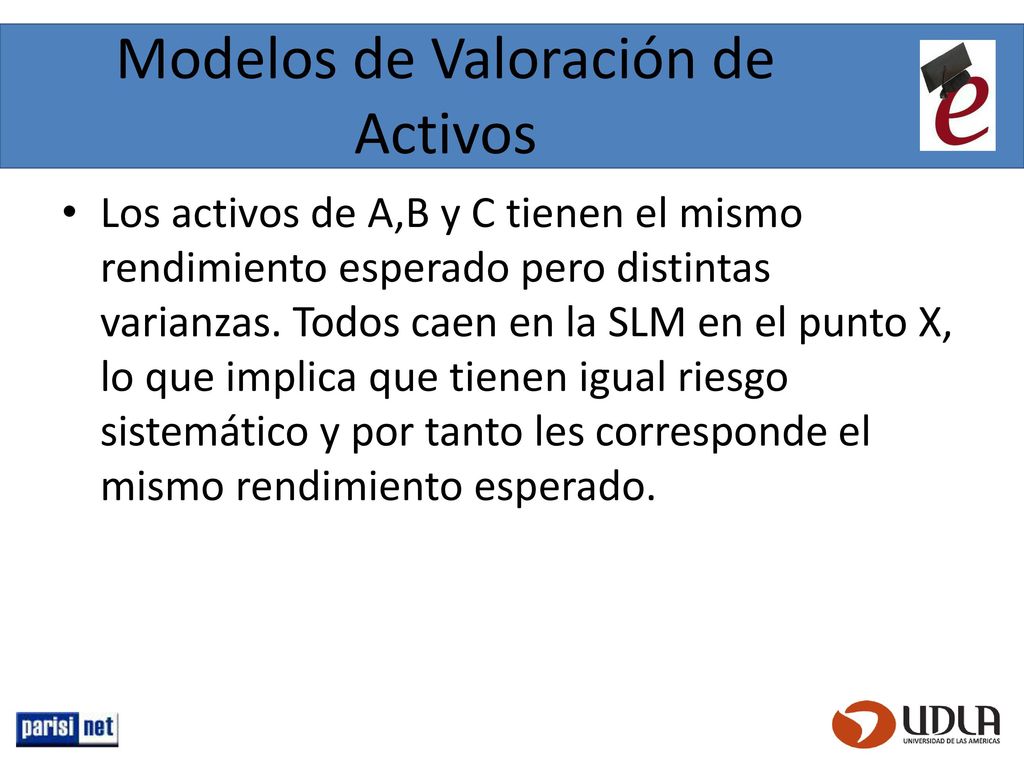 Modelos de Valoración de Activos

e

• Los activos de A,B y C tienen el mismo rendimiento esperado pero distintas varianzas. Todos caen en la SLM en el punto X, lo que implica que tienen igual riesgo sistemático y por tanto les corresponde el mismo rendimiento esperado.

parisi net

UDLA
UNIVERSIDAD DE LAS AMÉRICAS